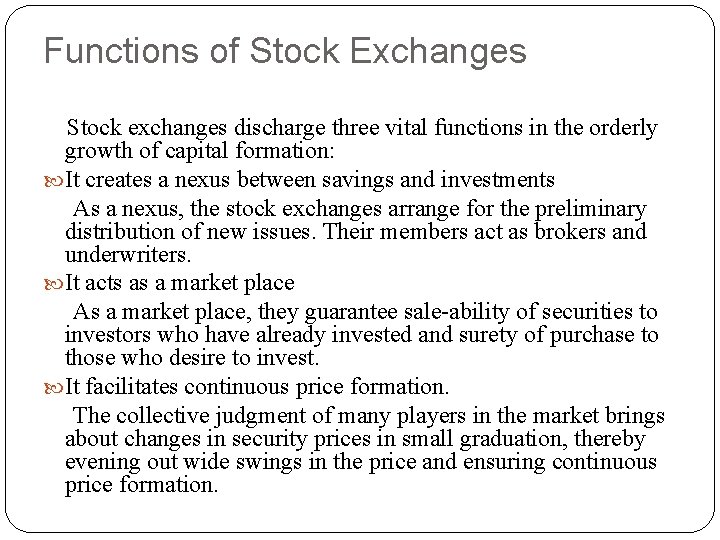 Functions of Stock Exchanges

Stock exchanges discharge three vital functions in the orderly growth of capital formation:

It creates a nexus between savings and investments

As a nexus, the stock exchanges arrange for the preliminary distribution of new issues. Their members act as brokers and underwriters.

It acts as a market place

As a market place, they guarantee sale-ability of securities to investors who have already invested and surety of purchase to those who desire to invest.

It facilitates continuous price formation.

The collective judgment of many players in the market brings about changes in security prices in small graduation, thereby evening out wide swings in the price and ensuring continuous price formation.